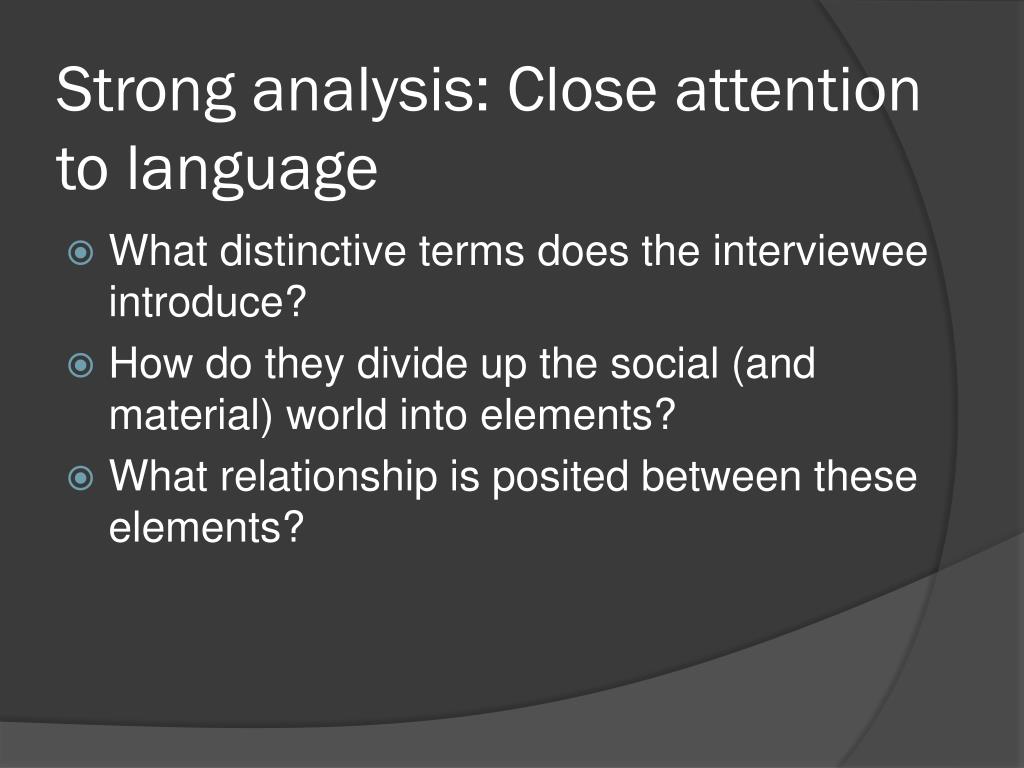 Strong analysis: Close attention to language

What distinctive terms does the interviewee introduce?

How do they divide up the social (and material) world into elements?

What relationship is posited between these elements?